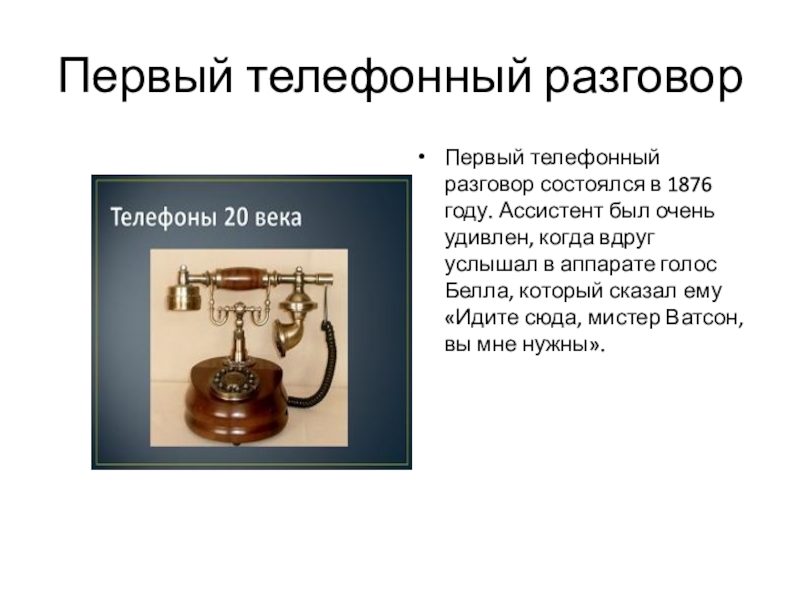 Первый телефонный разговор

Телефоны 20 века

• Первый телефонный разговор состоялся в 1876 году. Ассистент был очень удивлен, когда вдруг услышал в аппарате голос Белла, который сказал ему «Идите сюда, мистер Ватсон, вы мне нужны».